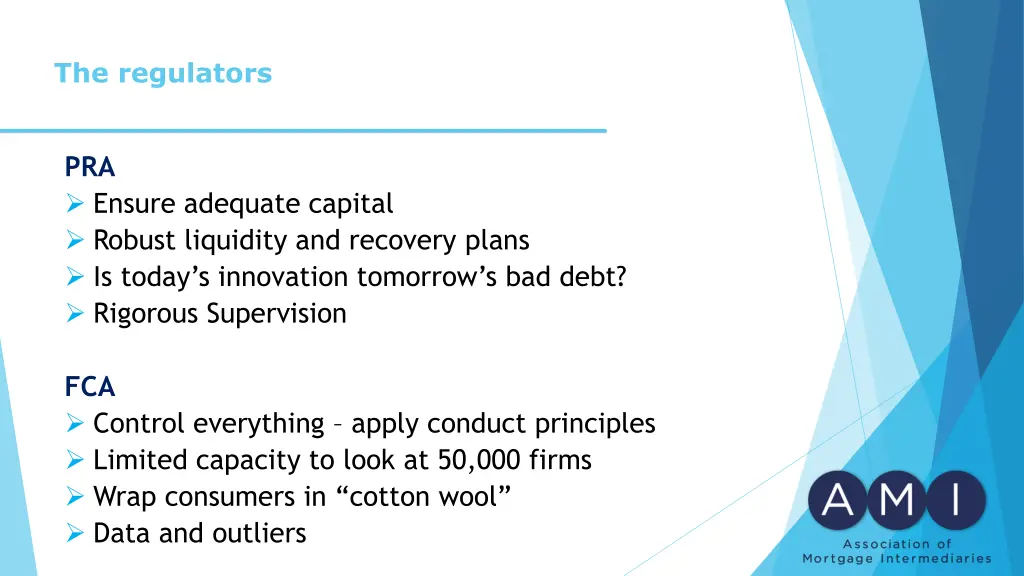 The regulators

PRA
➢ Ensure adequate capital
➢ Robust liquidity and recovery plans
➢ Is today's innovation tomorrow's bad debt?
➢ Rigorous Supervision

FCA
➢ Control everything – apply conduct principles
➢ Limited capacity to look at 50,000 firms
➢ Wrap consumers in "cotton wool"
➢ Data and outliers

AMI
Association of Mortgage Intermediaries